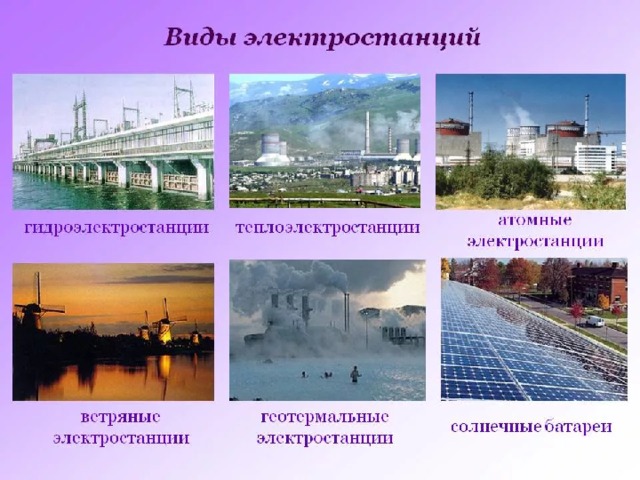 Виды электростанций

гидроэлектростанции

теплоэлектростанции

атомные электростанции

ветряные электростанции

геотермальные электростанции

солнечные батареи